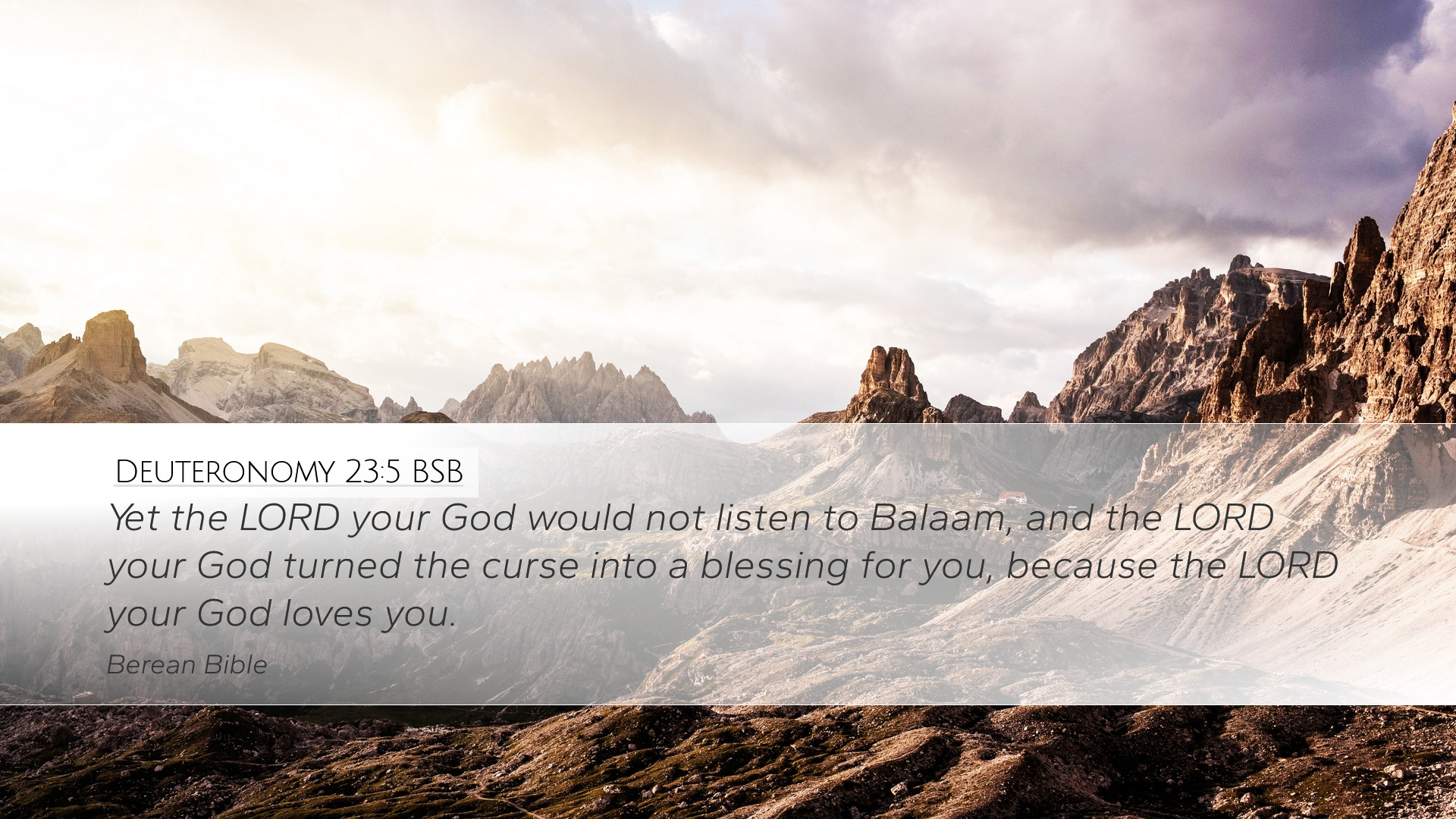 Deuteronomy 23:5 BSB

Yet the LORD your God would not listen to Balaam, and the LORD your God turned the curse into a blessing for you, because the LORD your God loves you.

Berean Bible